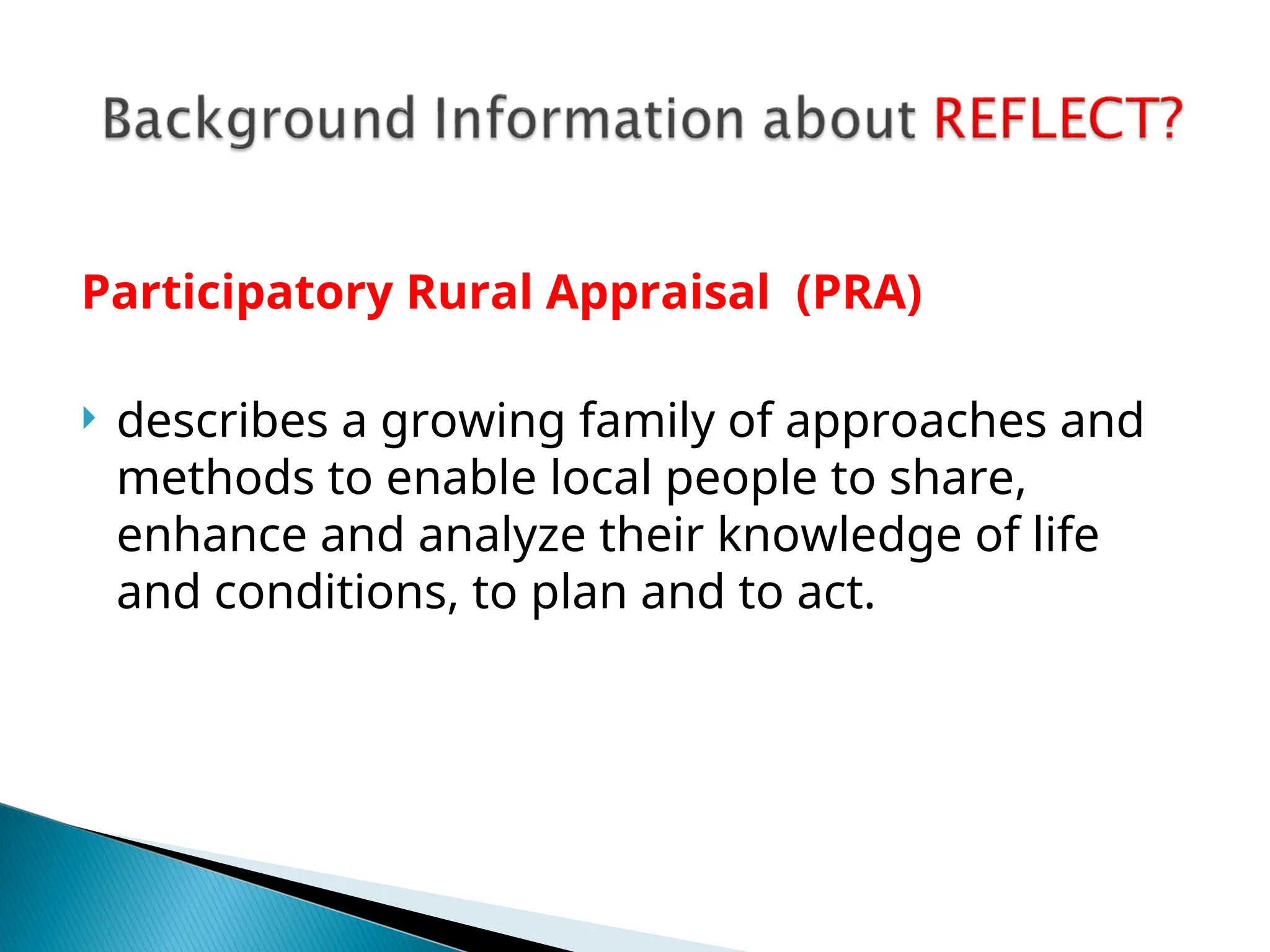 Background Information about REFLECT?

Participatory Rural Appraisal (PRA)

describes a growing family of approaches and methods to enable local people to share, enhance and analyze their knowledge of life and conditions, to plan and to act.